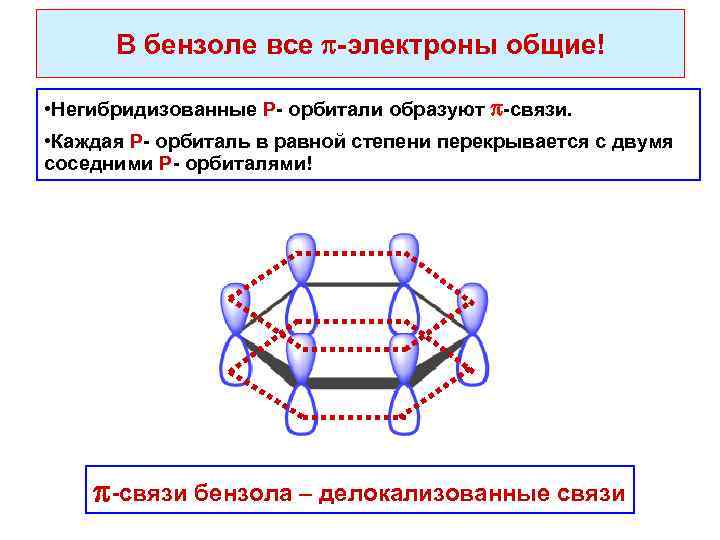 В бензоле все $\pi$-электроны общие!

•Негибридизованные Р- орбитали образуют $\pi$-связи.

•Каждая Р- орбиталь в равной степени перекрывается с двумя соседними Р- орбиталями!

$\pi$-связи бензола – делокализованные связи